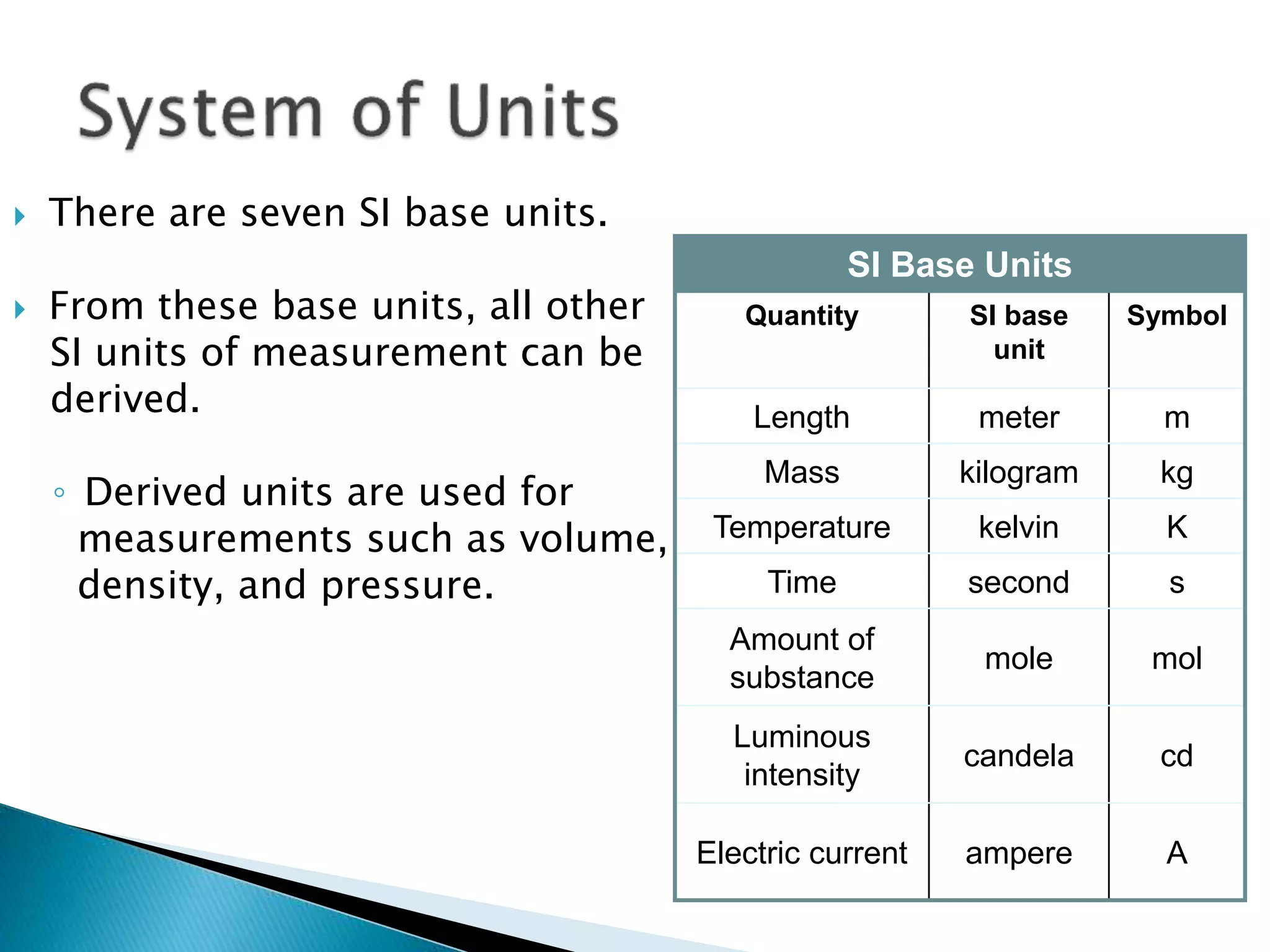 System of Units

There are seven SI base units.

From these base units, all other SI units of measurement can be derived.

Derived units are used for measurements such as volume, density, and pressure.

SI Base Units

| Quantity | SI base unit | Symbol |
|---|---|---|
| Length | meter | m |
| Mass | kilogram | kg |
| Temperature | kelvin | K |
| Time | second | s |
| Amount of substance | mole | mol |
| Luminous intensity | candela | cd |
| Electric current | ampere | A |